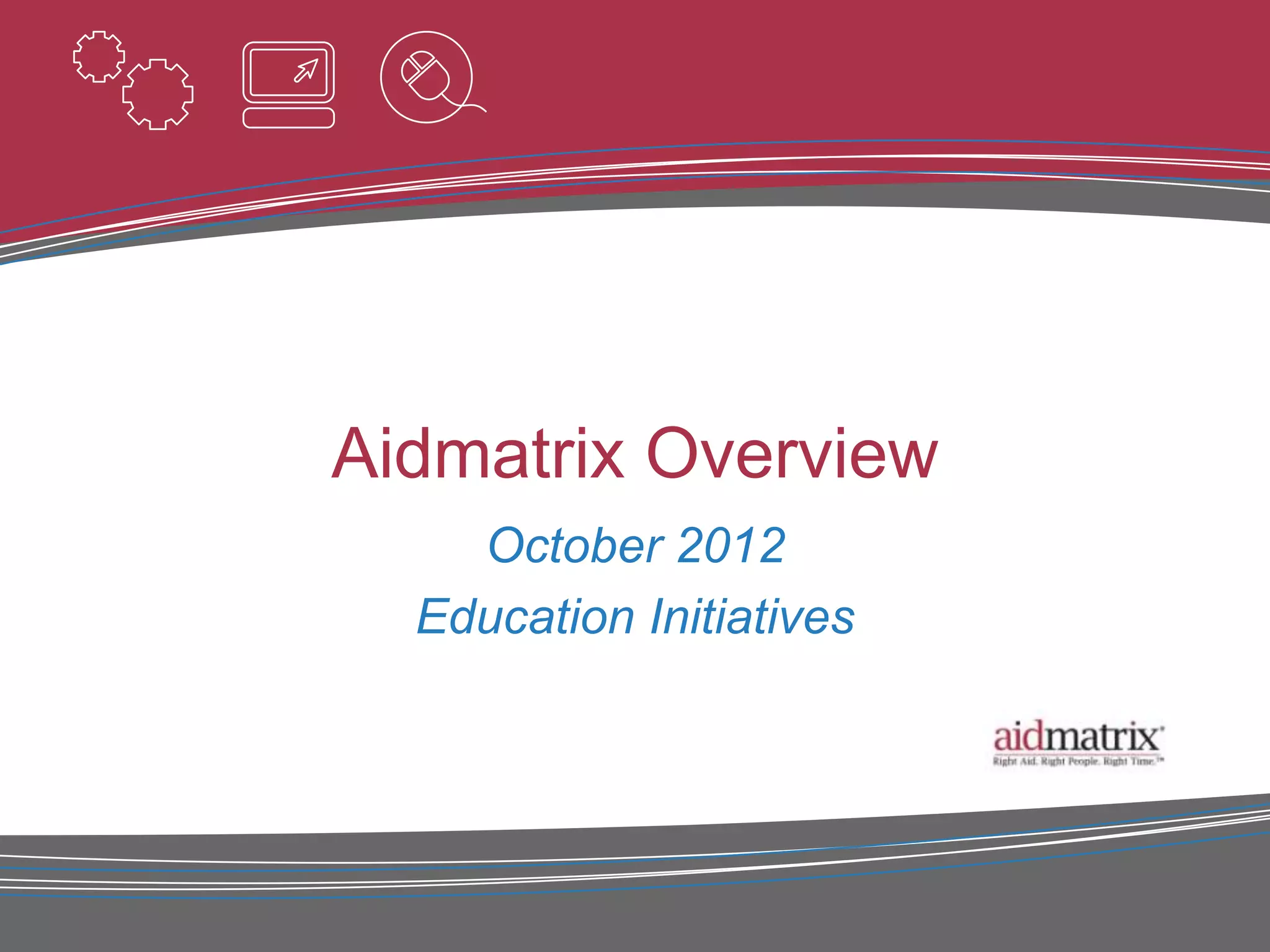 Aidmatrix Overview

October 2012

Education Initiatives

aidmatrix®
Right Aid. Right People. Right Time.™